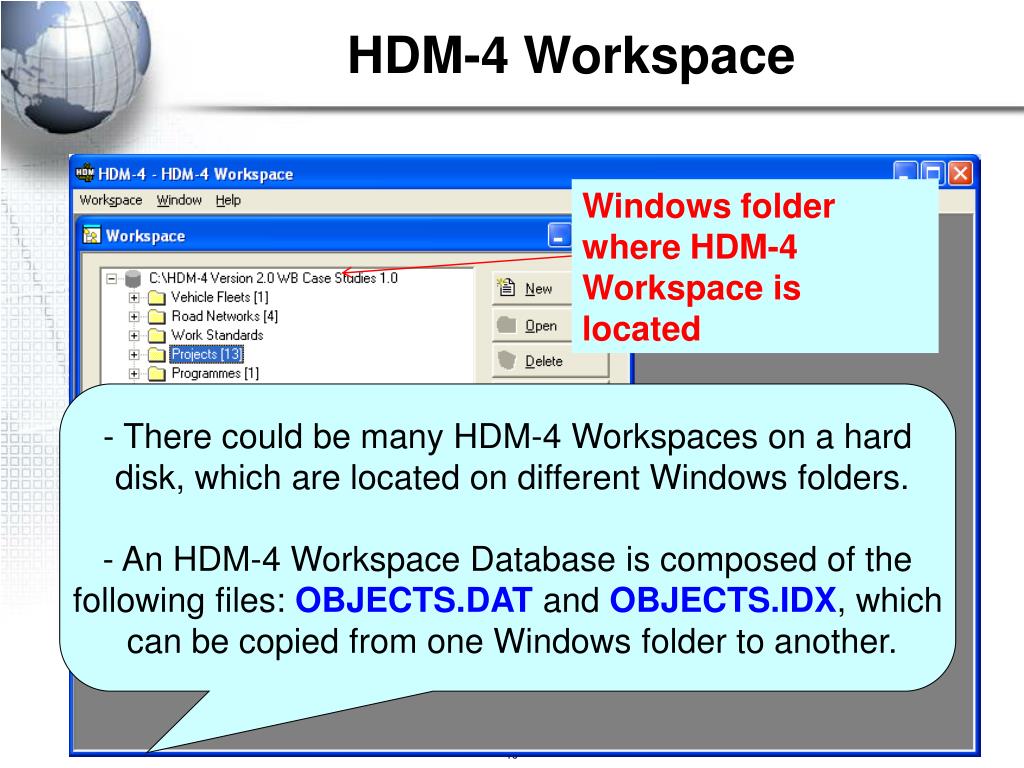 HDM-4 Workspace

HDM-4 - HDM-4 Workspace

Workspace Window Help

Workspace

C:\HDM-4 Version 2.0 WB Case Studies 1.0

Vehicle Fleets [1]

Road Networks [4]

Work Standards

Projects [13]

Programmes [1]

New

Open

Delete

Windows folder where HDM-4 Workspace is located

- There could be many HDM-4 Workspaces on a hard disk, which are located on different Windows folders.

- An HDM-4 Workspace Database is composed of the following files: OBJECTS.DAT and OBJECTS.IDX, which can be copied from one Windows folder to another.